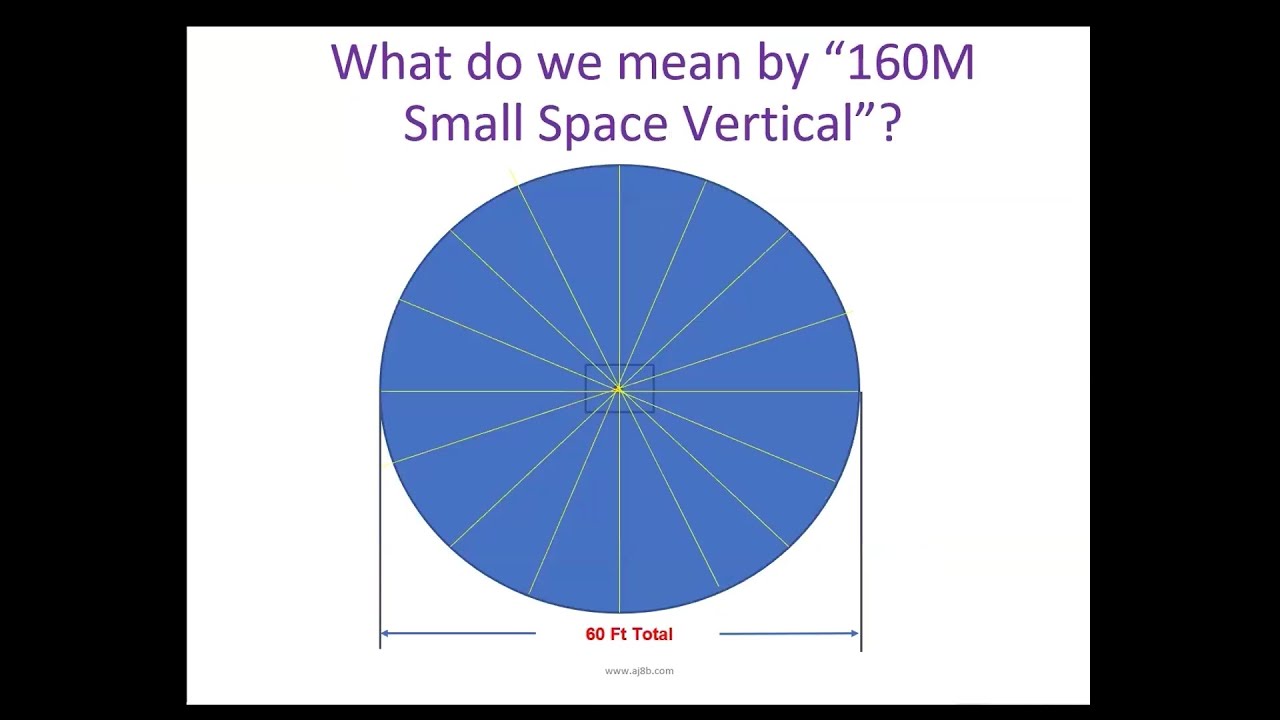 What do we mean by “160M Small Space Vertical”?

60 Ft Total

www.aj8b.com